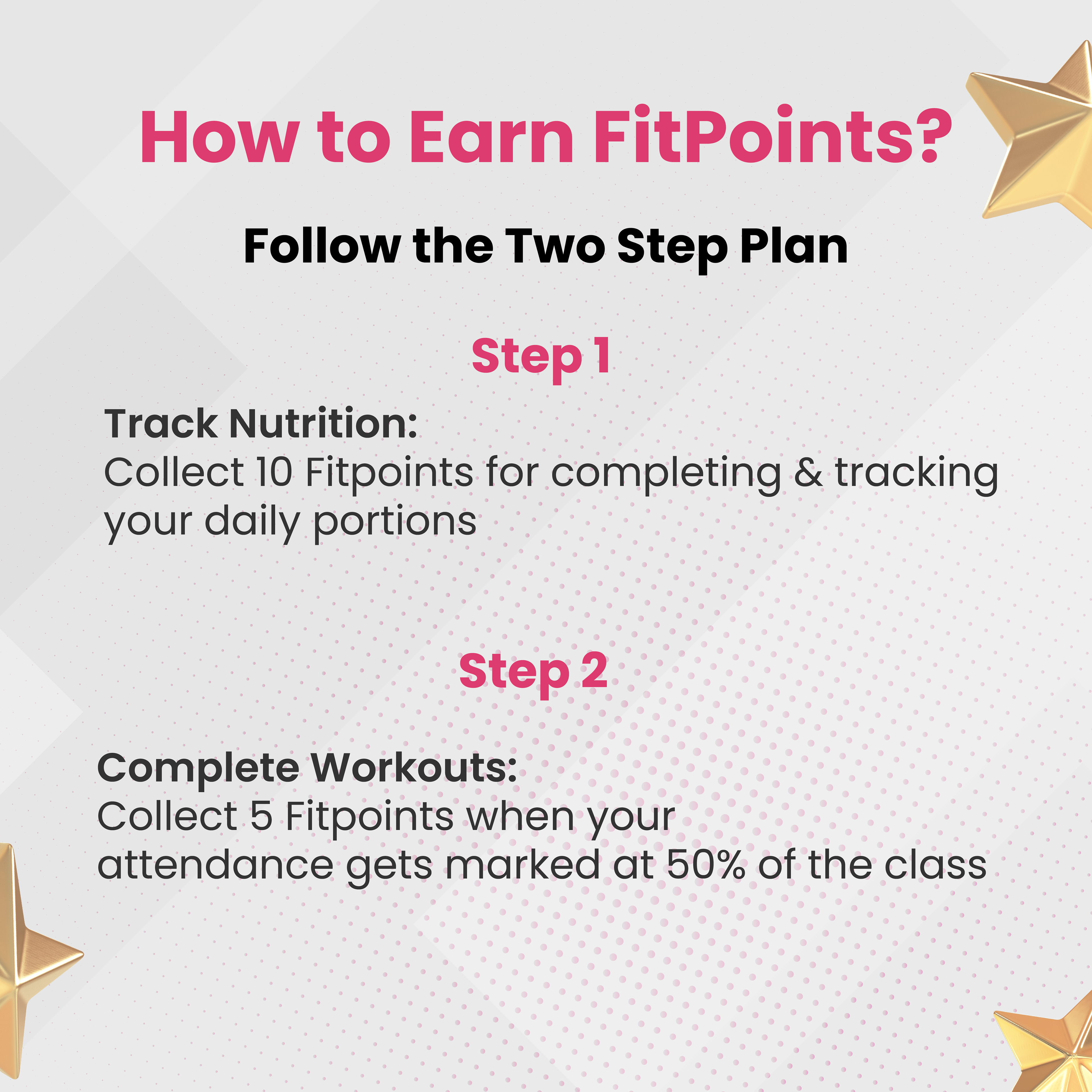 How to Earn FitPoints?

Follow the Two Step Plan

Step 1

Track Nutrition:
Collect 10 Fitpoints for completing & tracking your daily portions

Step 2

Complete Workouts:
Collect 5 Fitpoints when your attendance gets marked at 50% of the class